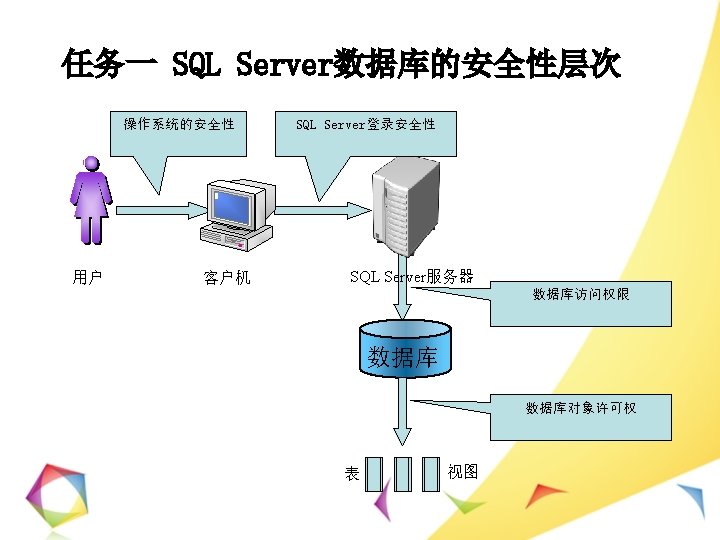 任务一 SQL Server数据库的安全性层次

操作系统的安全性

SQL Server登录安全性

用户

客户机

SQL Server服务器

数据库访问权限

数据库

数据库对象许可权

表

视图